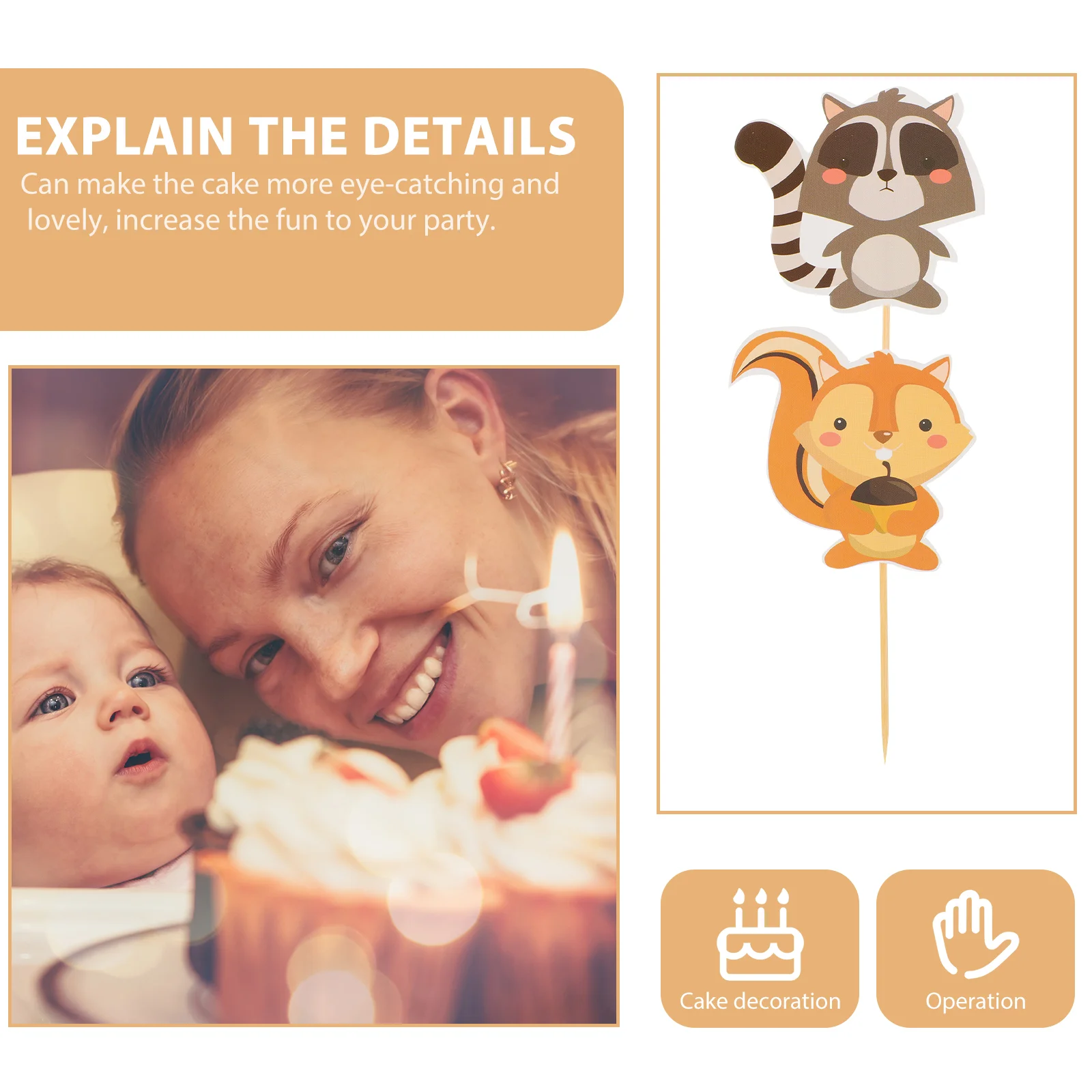 EXPLAIN THE DETAILS
Can make the cake more eye-catching and lovely, increase the fun to your party.

Cake decoration

Operation